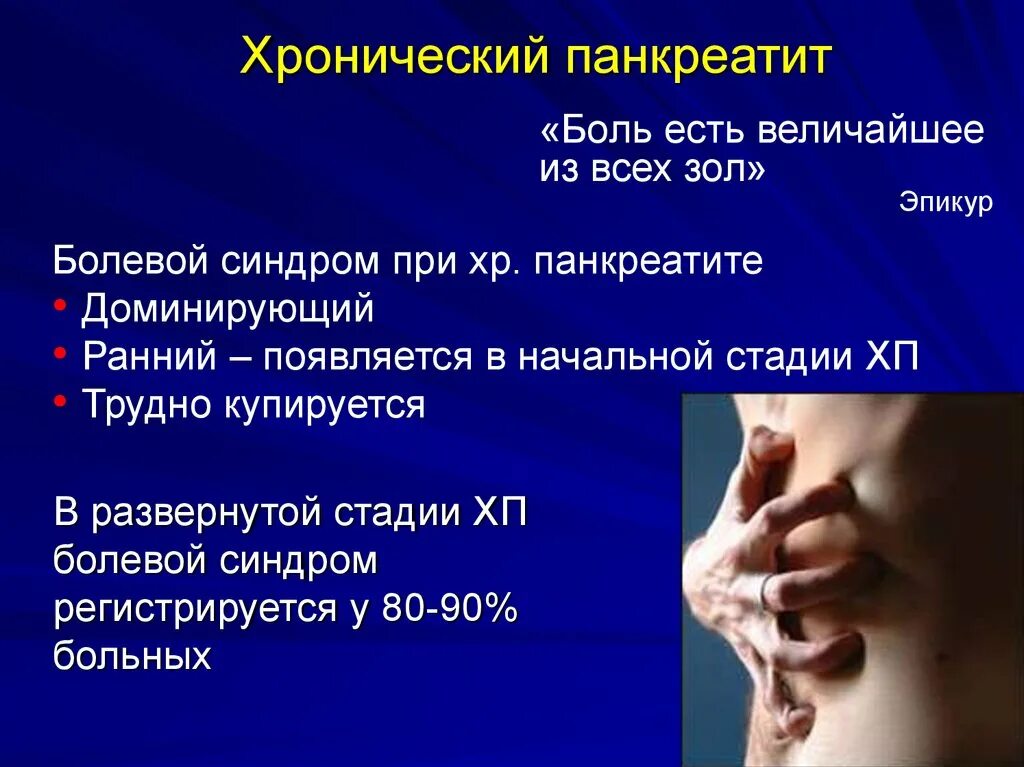 Хронический панкреатит

«Боль есть величайшее из всех зол»

Эпикур

Болевой синдром при хр. панкреатите
• Доминирующий
• Ранний – появляется в начальной стадии ХП
• Трудно купируется

В развернутой стадии ХП болевой синдром регистрируется у 80-90% больных